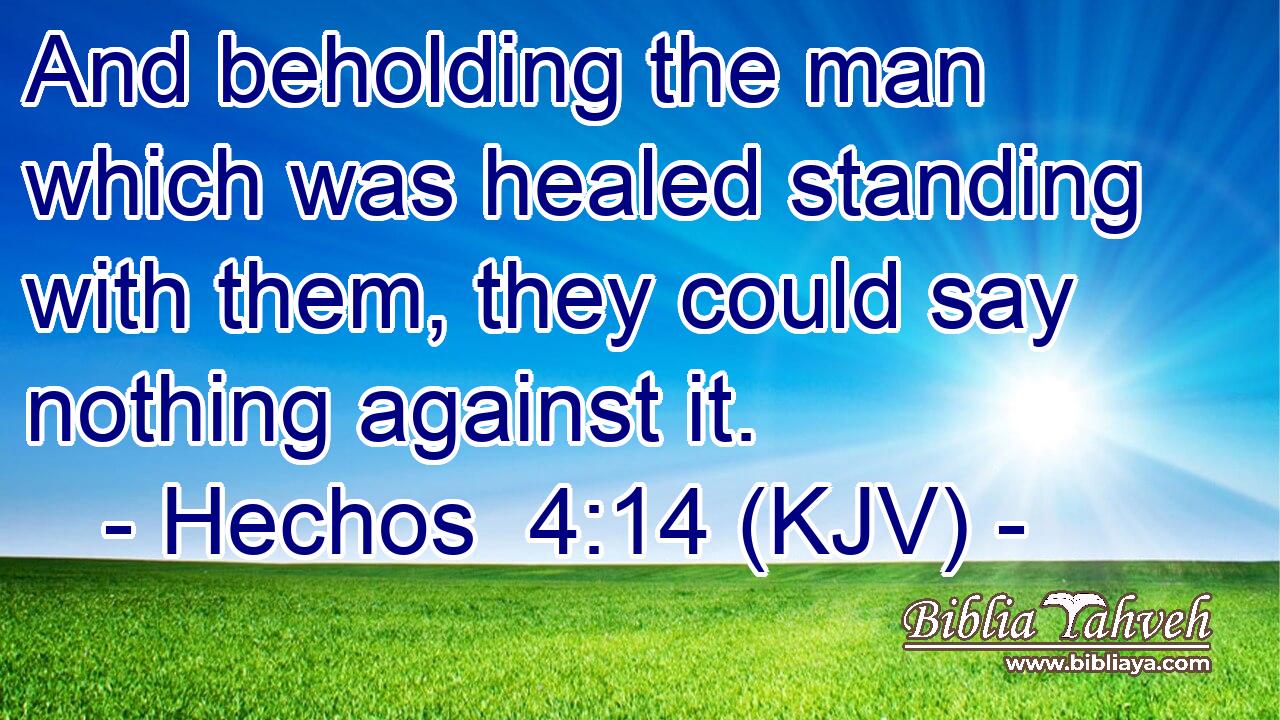 And beholding the man which was healed standing with them, they could say nothing against it.
- Hechos 4:14 (KJV) -

Biblia Yahveh
www.bibliaya.com